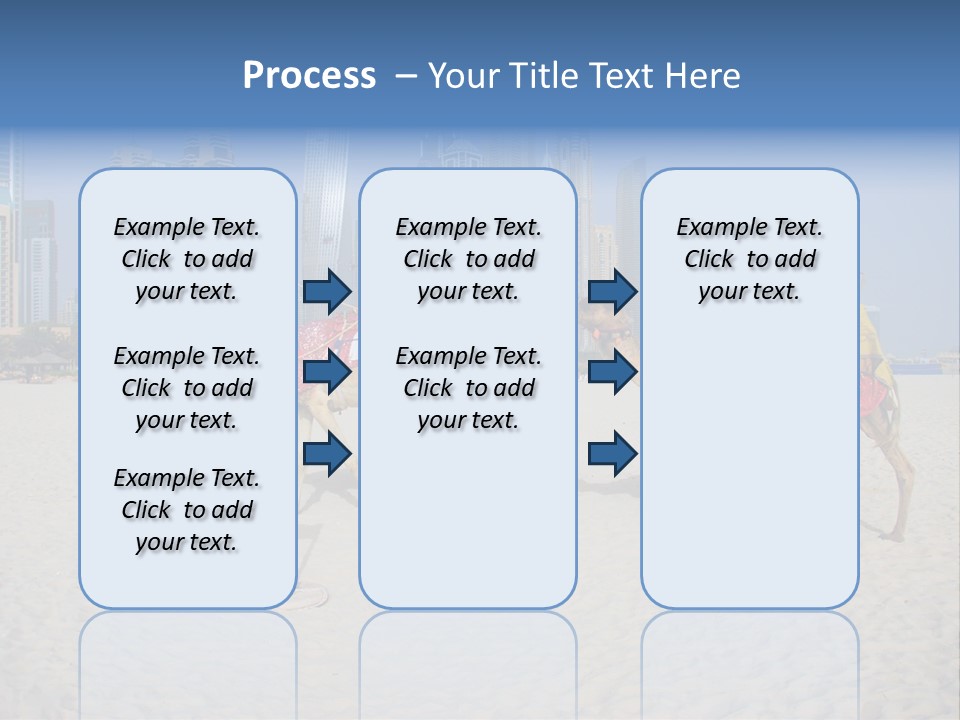 Process – Your Title Text Here

Example Text. Click to add your text.

Example Text. Click to add your text.

Example Text. Click to add your text.

Example Text. Click to add your text.

Example Text. Click to add your text.

Example Text. Click to add your text.